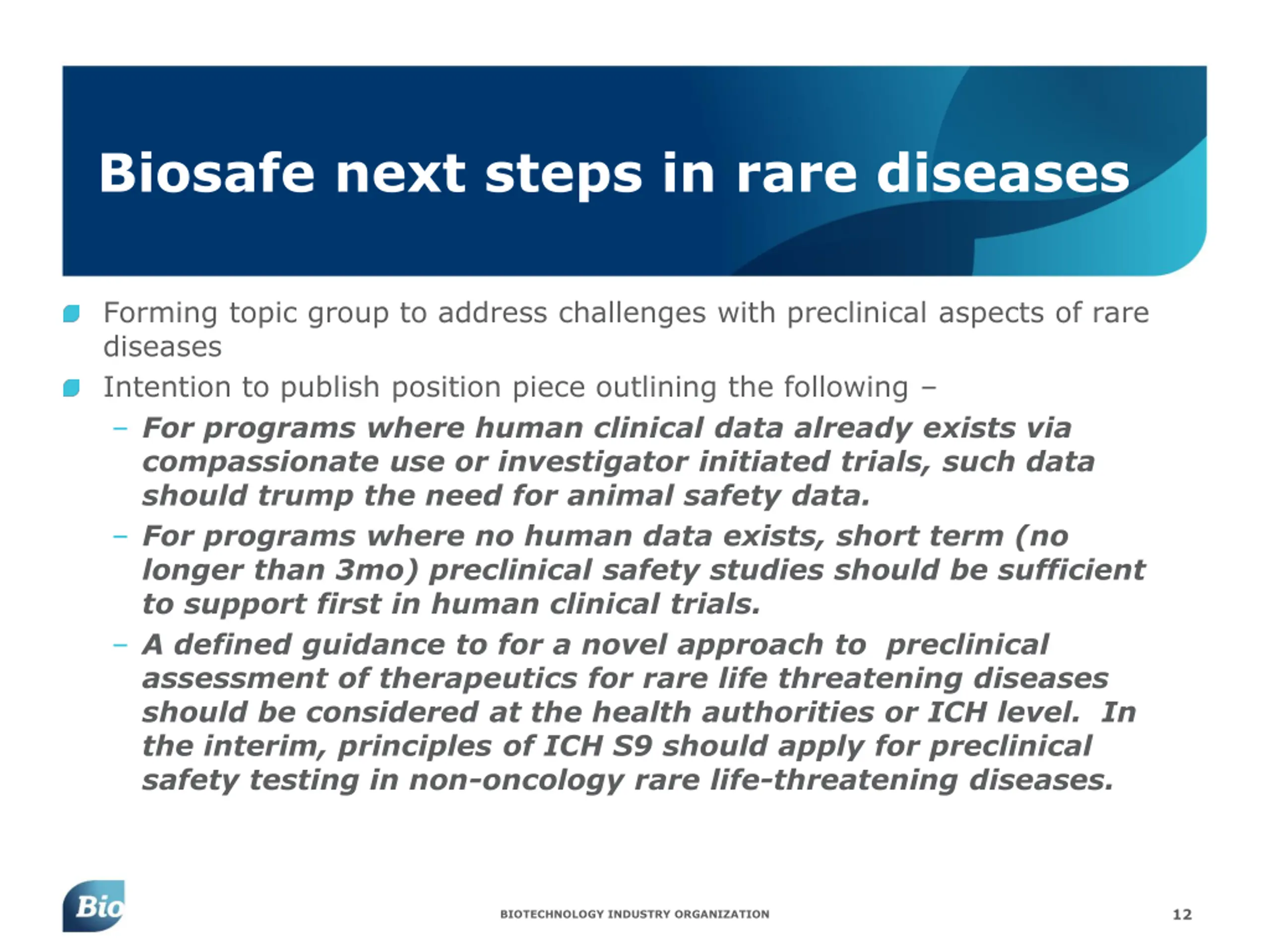 Biosafe next steps in rare diseases

Forming topic group to address challenges with preclinical aspects of rare diseases

Intention to publish position piece outlining the following –

– For programs where human clinical data already exists via compassionate use or investigator initiated trials, such data should trump the need for animal safety data.

– For programs where no human data exists, short term (no longer than 3mo) preclinical safety studies should be sufficient to support first in human clinical trials.

– A defined guidance to for a novel approach to preclinical assessment of therapeutics for rare life threatening diseases should be considered at the health authorities or ICH level. In the interim, principles of ICH S9 should apply for preclinical safety testing in non-oncology rare life-threatening diseases.

Bio

BIOTECHNOLOGY INDUSTRY ORGANIZATION

12